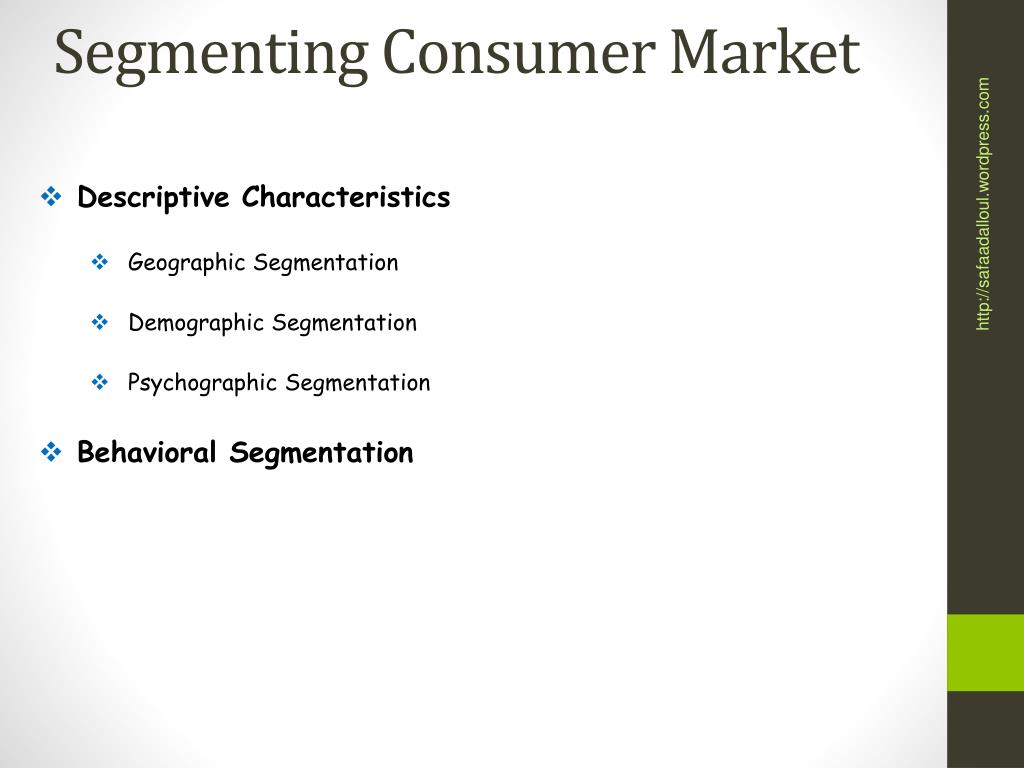 Segmenting Consumer Market

❖ Descriptive Characteristics

❖ Geographic Segmentation

❖ Demographic Segmentation

❖ Psychographic Segmentation

❖ Behavioral Segmentation

http://safaadalloul.wordpress.com